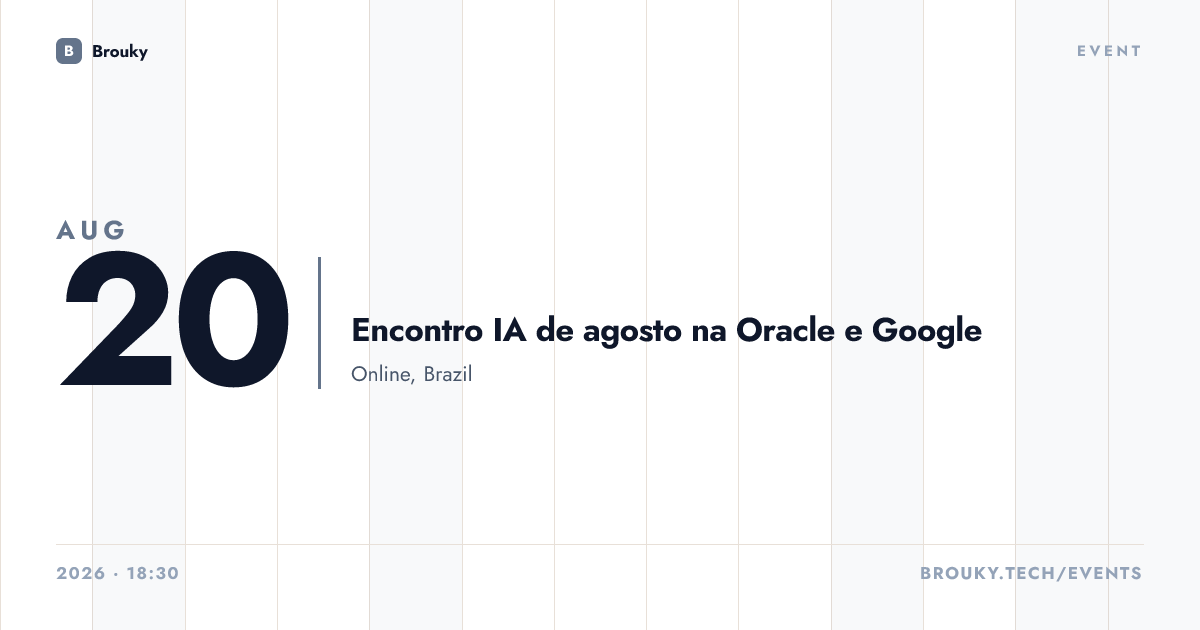 B Brouky

EVENT

AUG
20

Encontro IA de agosto na Oracle e Google

Online, Brazil

2026 · 18:30

BROUKY.TECH/EVENTS